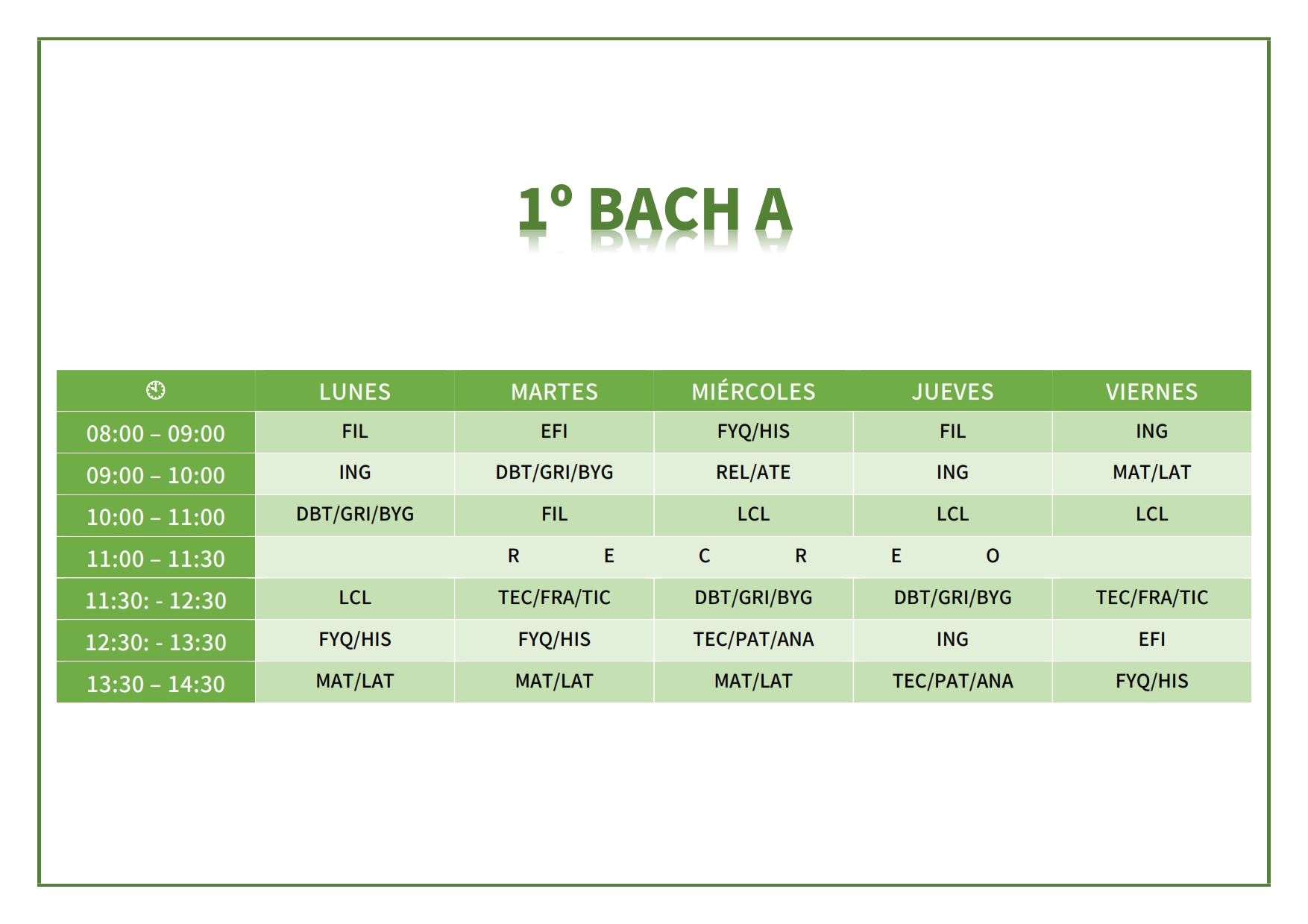 1º BACH A

|  | LUNES | MARTES | MIÉRCOLES | JUEVES | VIERNES |
|---|---|---|---|---|---|
| 08:00 – 09:00 | FIL | EFI | FYQ/HIS | FIL | ING |
| 09:00 – 10:00 | ING | DBT/GRI/BYG | REL/ATE | ING | MAT/LAT |
| 10:00 – 11:00 | DBT/GRI/BYG | FIL | LCL | LCL | LCL |
| 11:00 – 11:30 | R E C R E O | | | | |
| 11:30: - 12:30 | LCL | TEC/FRA/TIC | DBT/GRI/BYG | DBT/GRI/BYG | TEC/FRA/TIC |
| 12:30: - 13:30 | FYQ/HIS | FYQ/HIS | TEC/PAT/ANA | ING | EFI |
| 13:30 – 14:30 | MAT/LAT | MAT/LAT | MAT/LAT | TEC/PAT/ANA | FYQ/HIS |